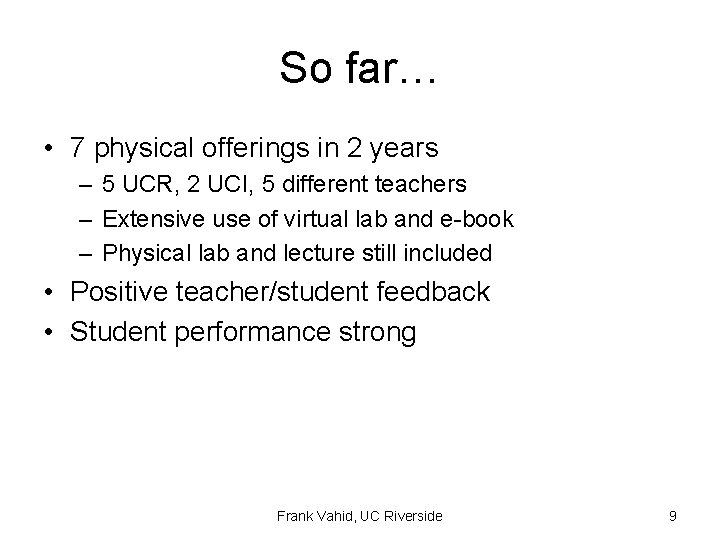 So far…

• 7 physical offerings in 2 years
– 5 UCR, 2 UCI, 5 different teachers
– Extensive use of virtual lab and e-book
– Physical lab and lecture still included
• Positive teacher/student feedback
• Student performance strong

Frank Vahid, UC Riverside

9